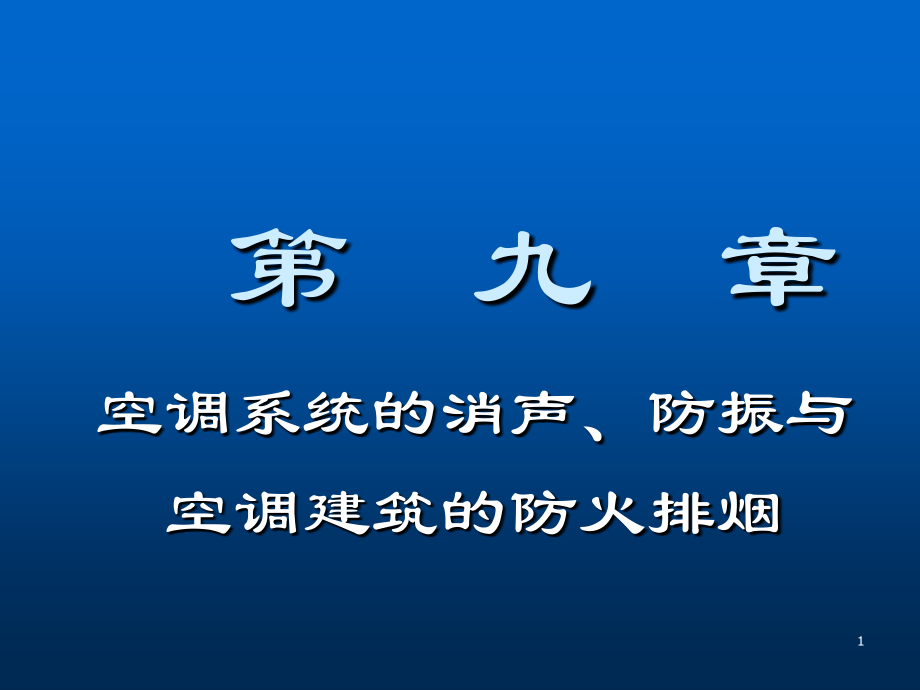 第 九 章

空调系统的消声、防振与

空调建筑的防火排烟

1